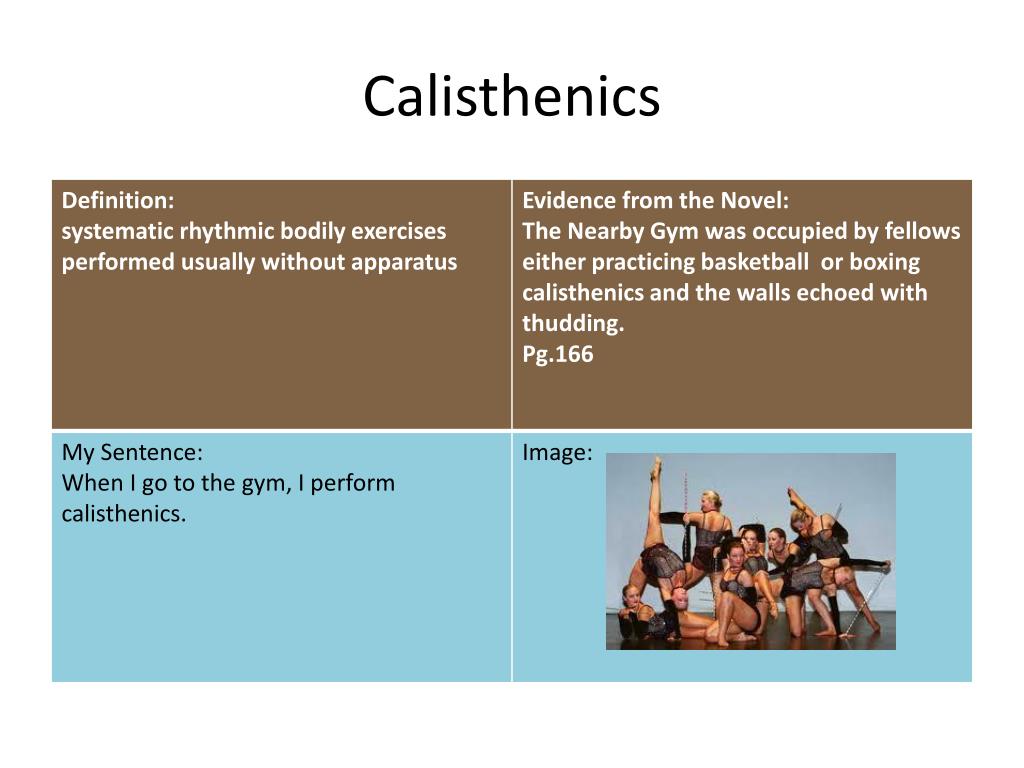 Calisthenics

| Definition: systematic rhythmic bodily exercises performed usually without apparatus | Evidence from the Novel: The Nearby Gym was occupied by fellows either practicing basketball or boxing calisthenics and the walls echoed with thudding. Pg.166 |
|---|---|
| My Sentence: When I go to the gym, I perform calisthenics. | Image: |